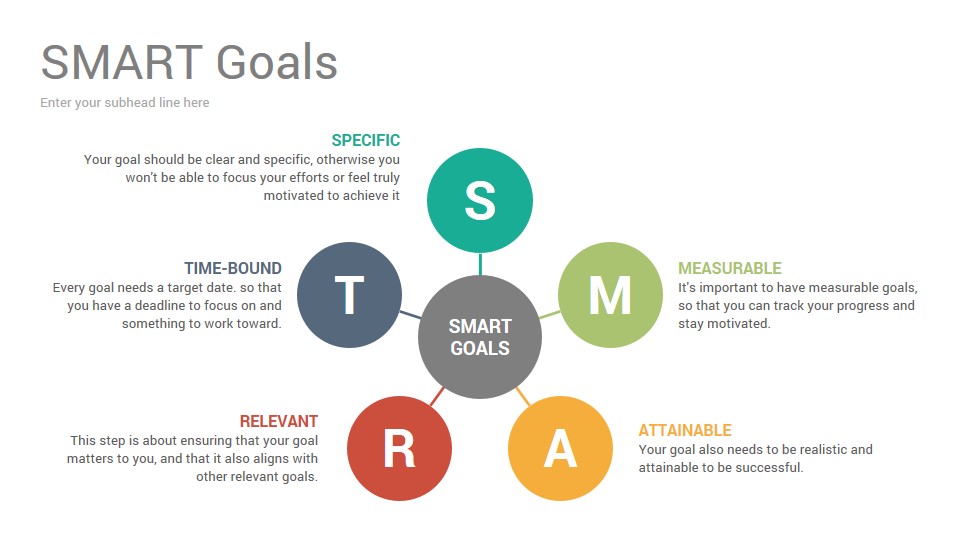 SMART Goals

Enter your subhead line here

SPECIFIC
Your goal should be clear and specific, otherwise you won't be able to focus your efforts or feel truly motivated to achieve it

S

TIME-BOUND
Every goal needs a target date. so that you have a deadline to focus on and something to work toward.

T

SMART GOALS

M

MEASURABLE
It's important to have measurable goals, so that you can track your progress and stay motivated.

RELEVANT
This step is about ensuring that your goal matters to you, and that it also aligns with other relevant goals.

R

A

ATTAINABLE
Your goal also needs to be realistic and attainable to be successful.